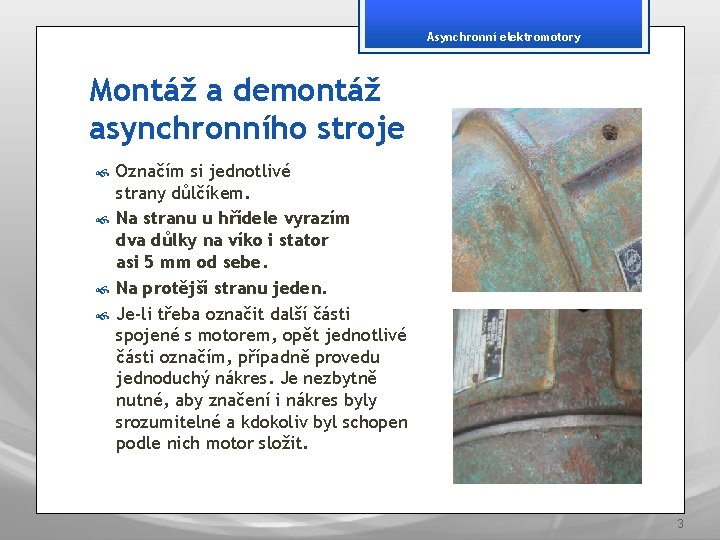 Asynchronní elektromotory

Montáž a demontáž asynchronního stroje

Označím si jednotlivé strany důlčíkem.

Na stranu u hřídele vyrazím dva důlky na víko i stator asi 5 mm od sebe.

Na protější stranu jeden.

Je-li třeba označit další části spojené s motorem, opět jednotlivé části označím, případně provedu jednoduchý nákres. Je nezbytně nutné, aby značení i nákres byly srozumitelné a kdokoliv byl schopen podle nich motor složit.

3